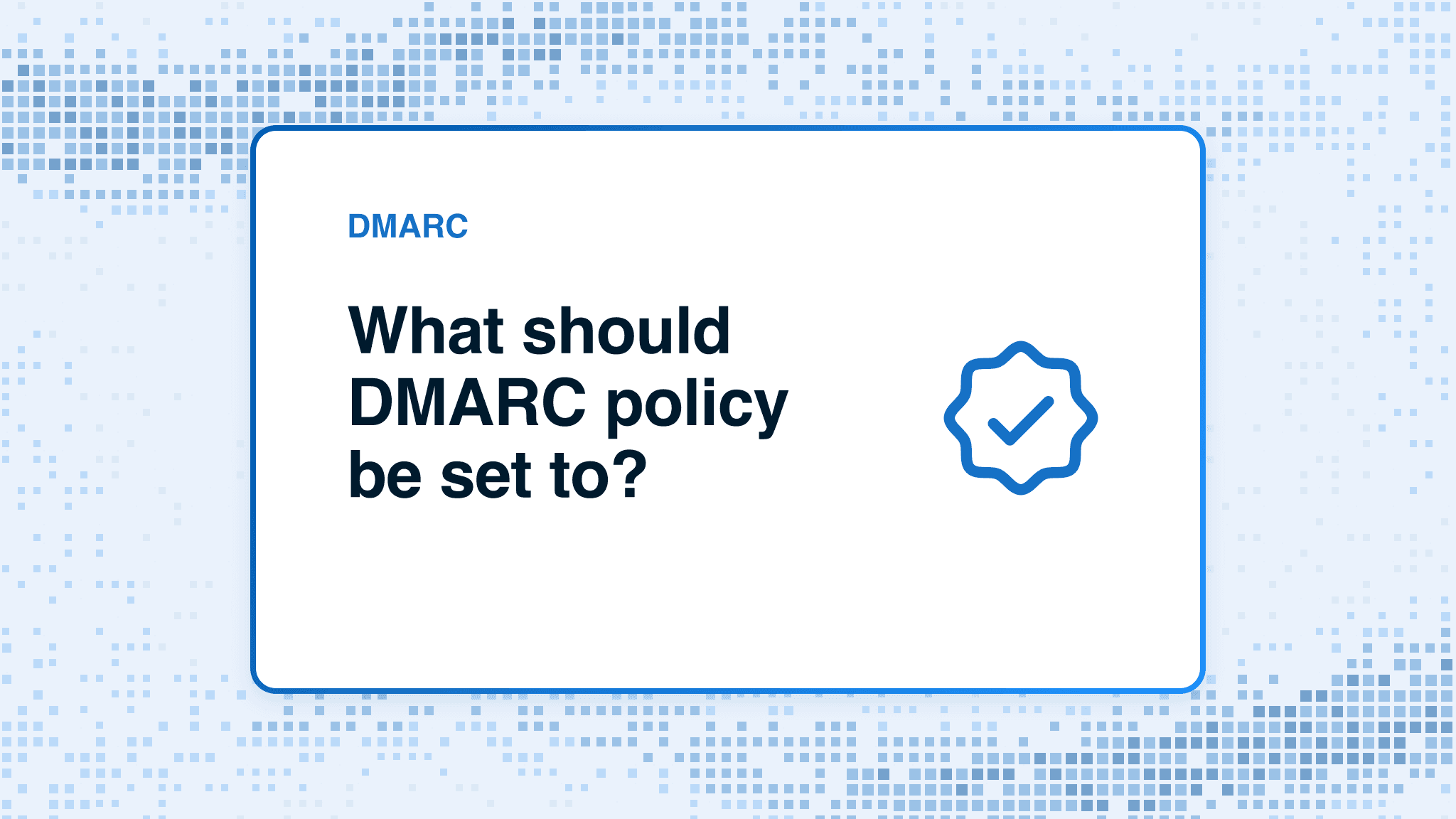 DMARC

What should DMARC policy be set to?